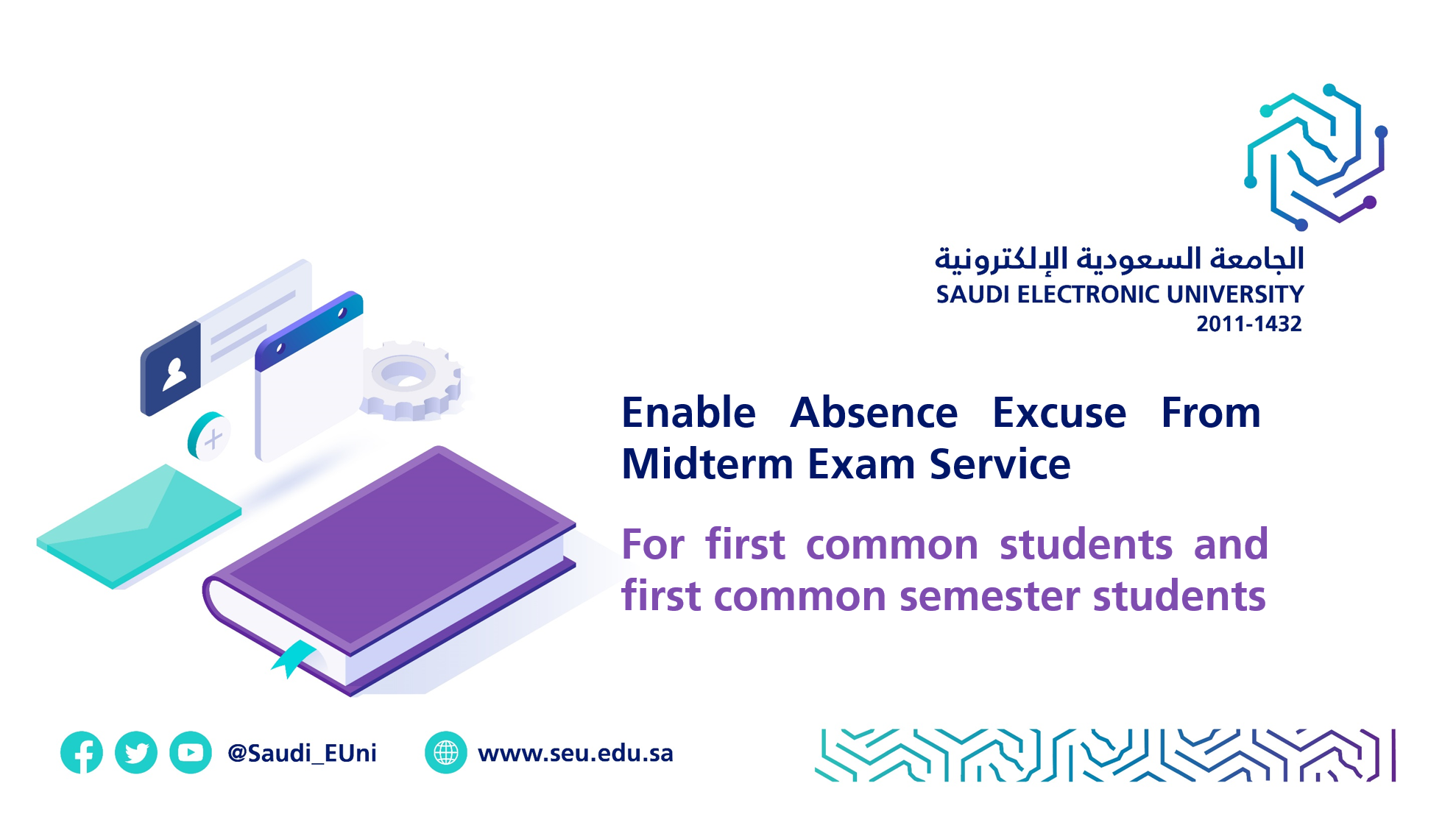 الجامعة السعودية الإلكترونية
SAUDI ELECTRONIC UNIVERSITY
2011-1432

Enable Absence Excuse From Midterm Exam Service

For first common students and first common semester students

@Saudi_EUni
www.seu.edu.sa